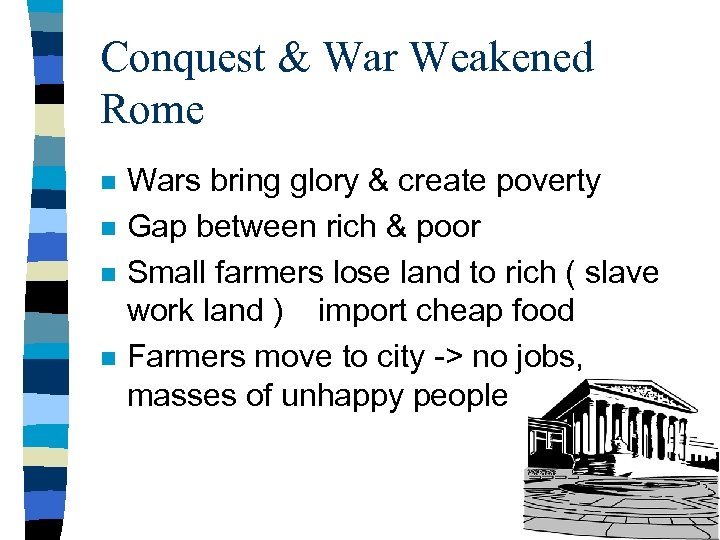 Conquest & War Weakened Rome

- Wars bring glory & create poverty
- Gap between rich & poor
- Small farmers lose land to rich ( slave work land )    import cheap food
- Farmers move to city -> no jobs, masses of unhappy people